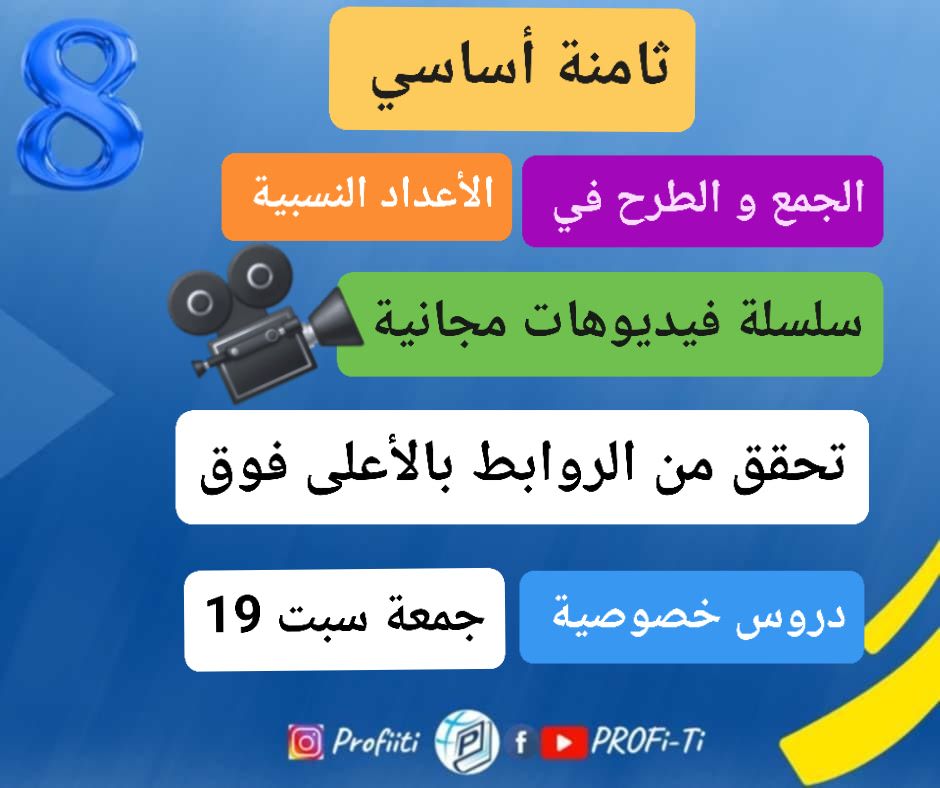 8

ثامنة أساسي

الجمع و الطرح في الأعداد النسبية

سلسلة فيديوهات مجانية

تحقق من الروابط بالأعلى فوق

دروس خصوصية جمعة سبت 19

Profiiti PROFi-Ti